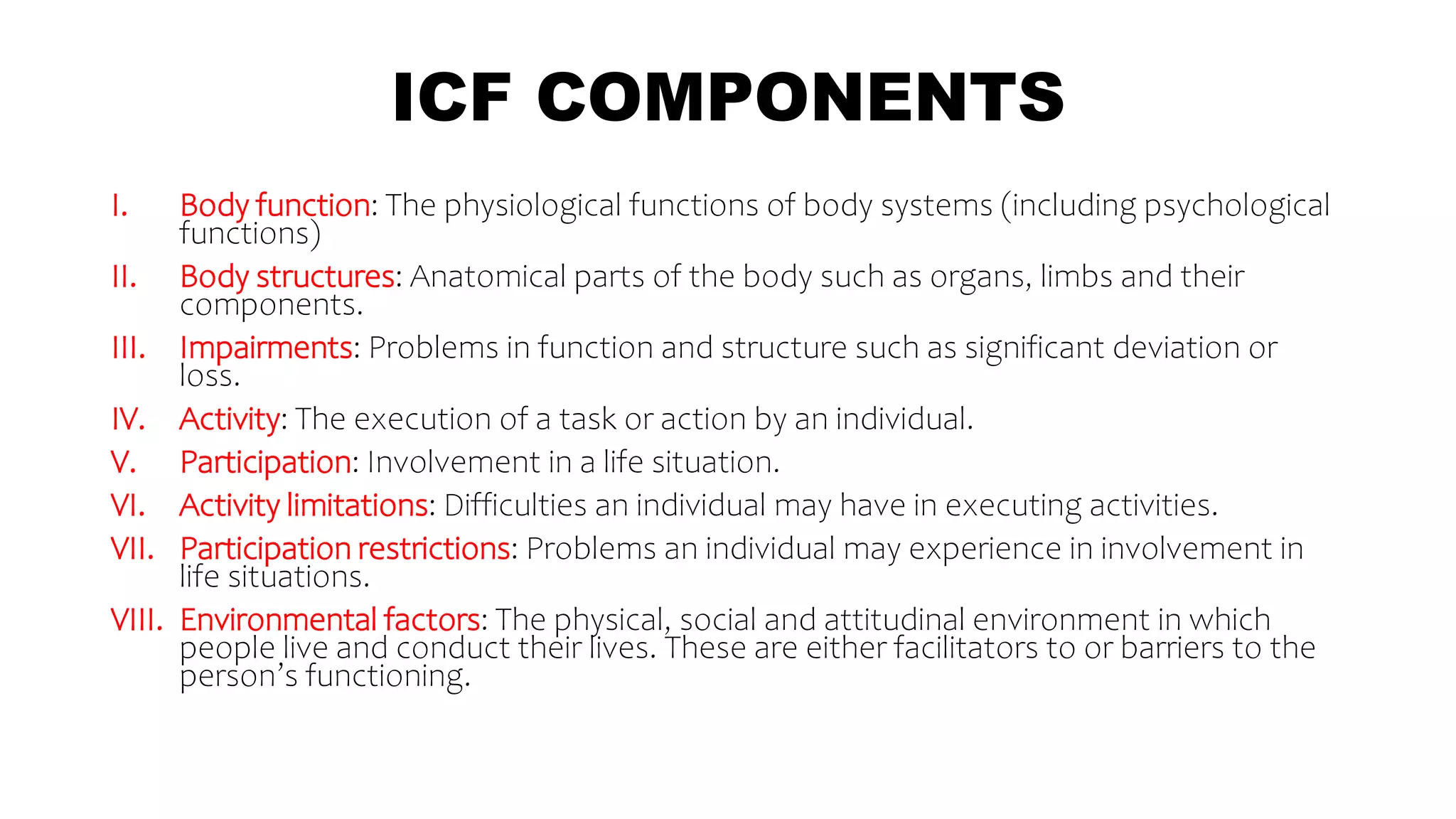 ICF COMPONENTS

I. Body function: The physiological functions of body systems (including psychological functions)

II. Body structures: Anatomical parts of the body such as organs, limbs and their components.

III. Impairments: Problems in function and structure such as significant deviation or loss.

IV. Activity: The execution of a task or action by an individual.

V. Participation: Involvement in a life situation.

VI. Activity limitations: Difficulties an individual may have in executing activities.

VII. Participation restrictions: Problems an individual may experience in involvement in life situations.

VIII. Environmental factors: The physical, social and attitudinal environment in which people live and conduct their lives. These are either facilitators to or barriers to the person's functioning.